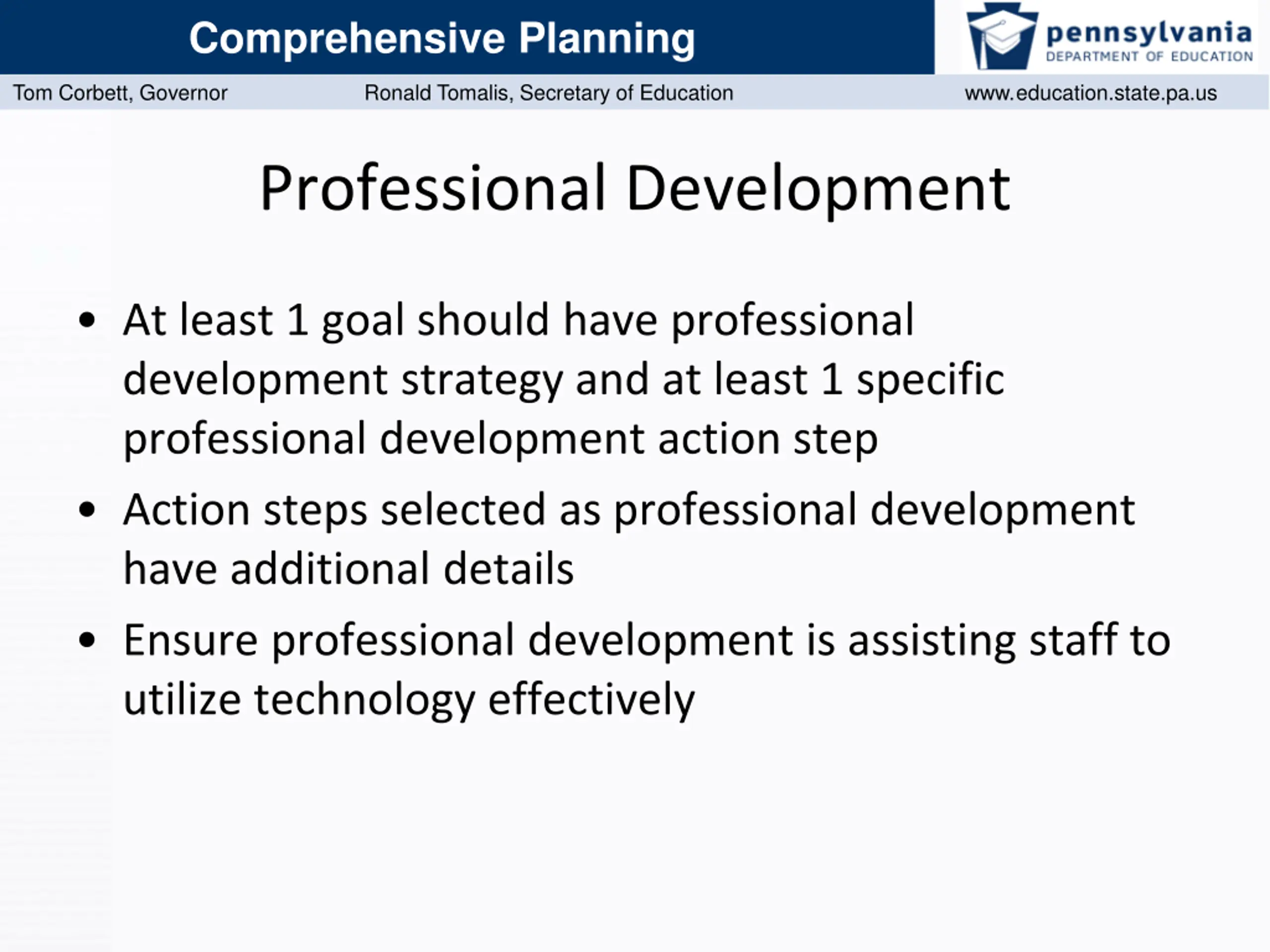 Comprehensive Planning

pennsylvania
DEPARTMENT OF EDUCATION

Tom Corbett, Governor
Ronald Tomalis, Secretary of Education
www.education.state.pa.us

Professional Development

• At least 1 goal should have professional development strategy and at least 1 specific professional development action step

• Action steps selected as professional development have additional details

• Ensure professional development is assisting staff to utilize technology effectively